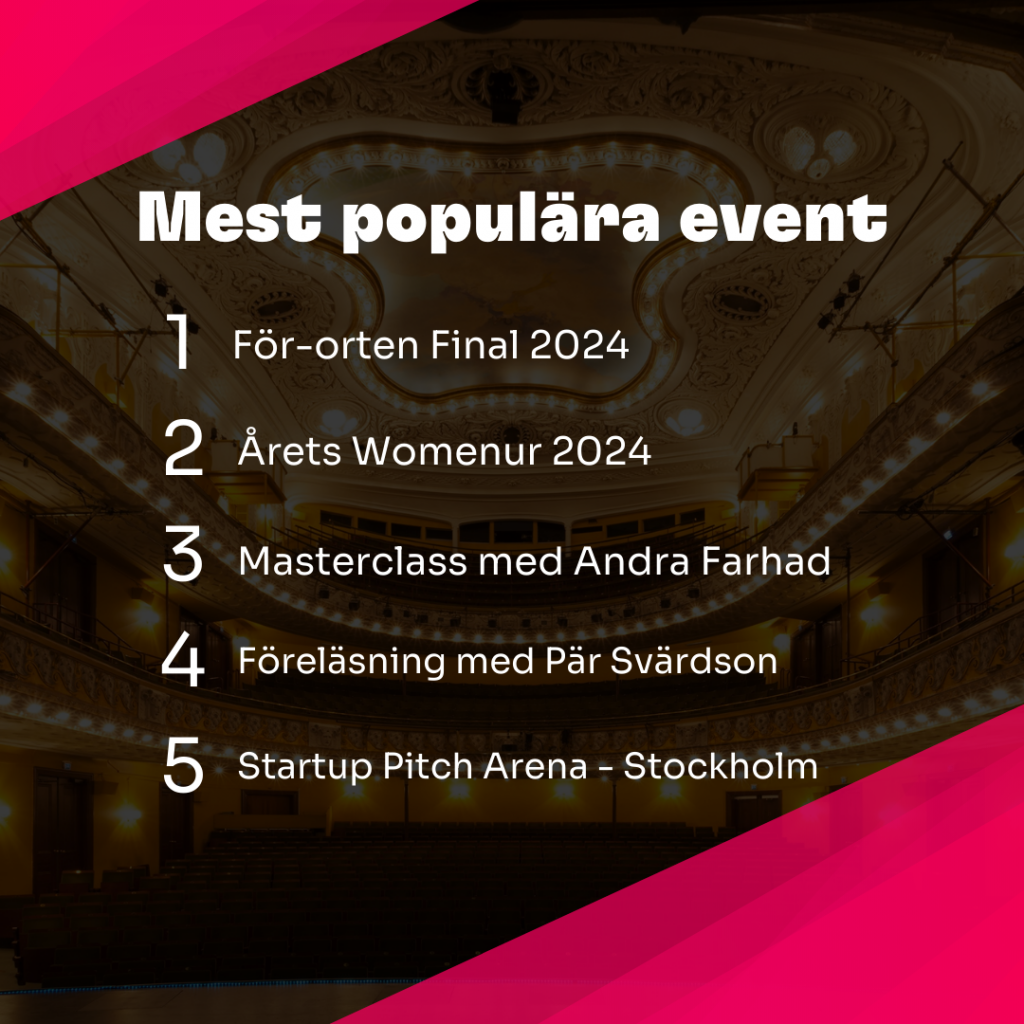 Mest populära event

1 För-orten Final 2024

2 Årets Womenur 2024

3 Masterclass med Andra Farhad

4 Föreläsning med Pär Svärdson

5 Startup Pitch Arena - Stockholm